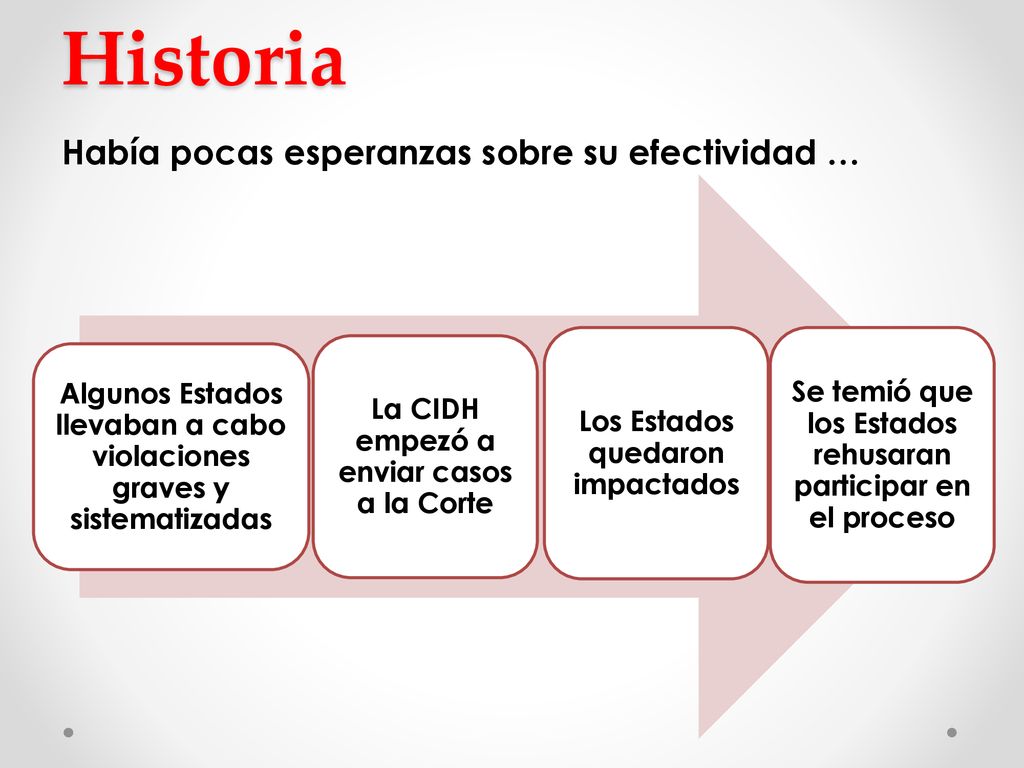 Historia

Había pocas esperanzas sobre su efectividad …

Algunos Estados llevaban a cabo violaciones graves y sistematizadas

La CIDH empezó a enviar casos a la Corte

Los Estados quedaron impactados

Se temió que los Estados rehusaran participar en el proceso